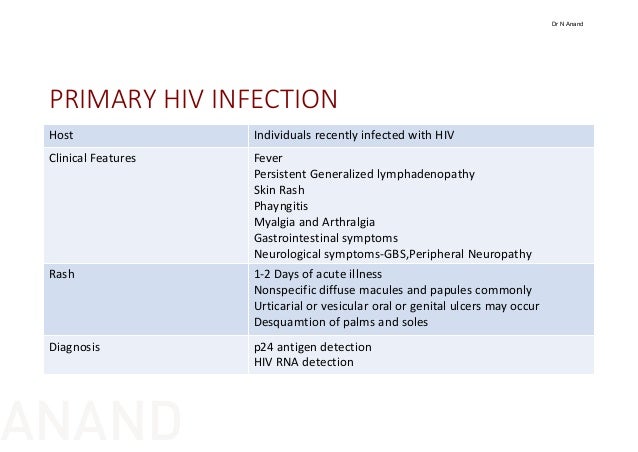 Dr N Anand

PRIMARY HIV INFECTION

| Host | Individuals recently infected with HIV |
|---|---|
| Clinical Features | Fever<br>Persistent Generalized lymphadenopathy<br>Skin Rash<br>Phayngitis<br>Myalgia and Arthralgia<br>Gastrointestinal symptoms<br>Neurological symptoms-GBS,Peripheral Neuropathy |
| Rash | 1-2 Days of acute illness<br>Nonspecific diffuse macules and papules commonly<br>Urticarial or vesicular oral or genital ulcers may occur<br>Desquamtion of palms and soles |
| Diagnosis | p24 antigen detection<br>HIV RNA detection |

ANAND